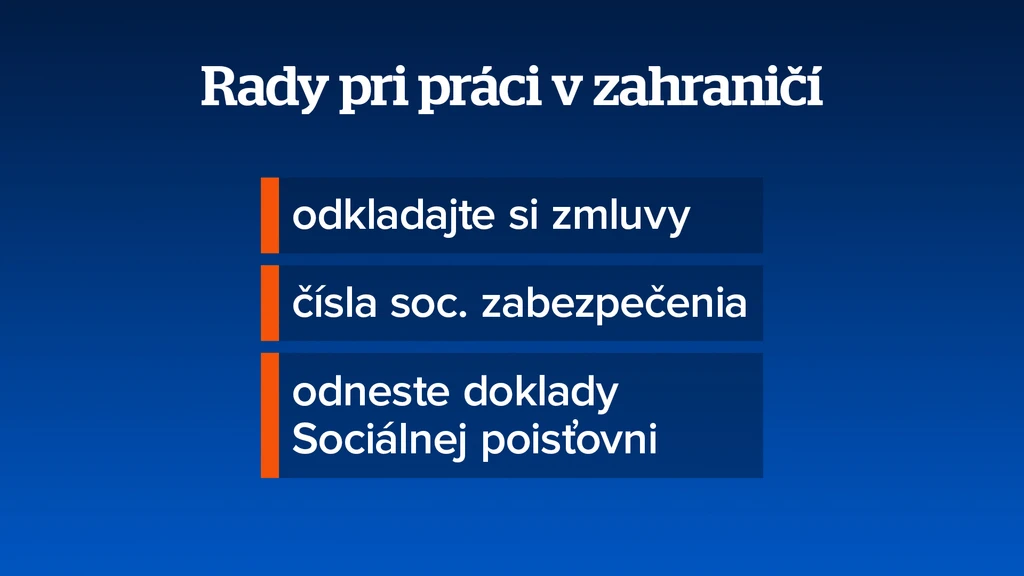 Rady pri práci v zahraničí

odkladajte si zmluvy

čísla soc. zabezpečenia

odneste doklady Sociálnej poisťovni